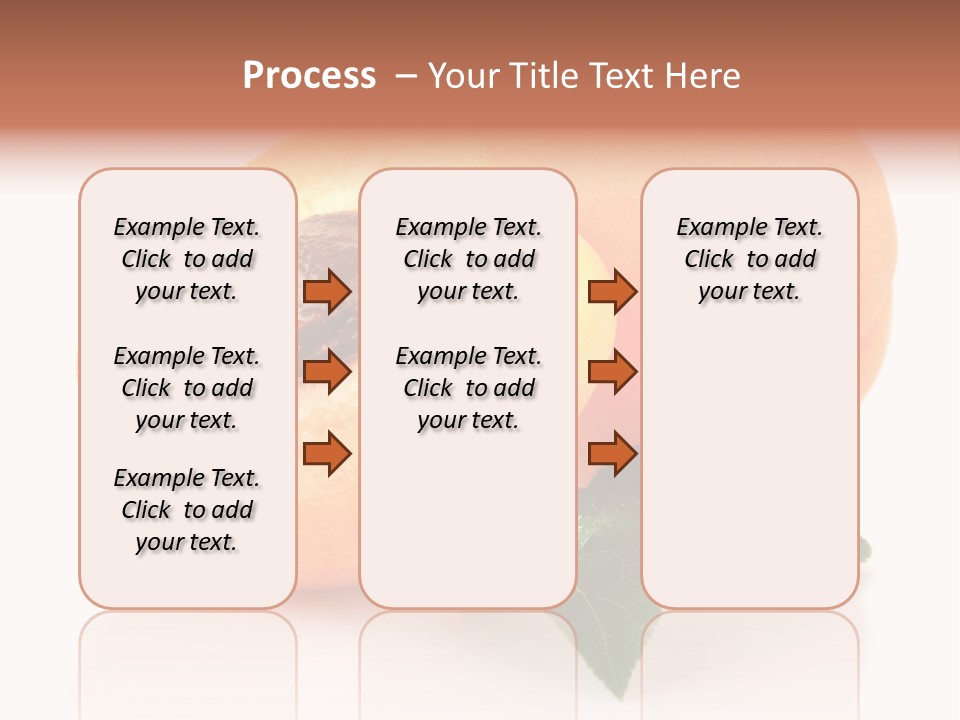 Process – Your Title Text Here

Example Text. Click to add your text.

Example Text. Click to add your text.

Example Text. Click to add your text.

Example Text. Click to add your text.

Example Text. Click to add your text.

Example Text. Click to add your text.